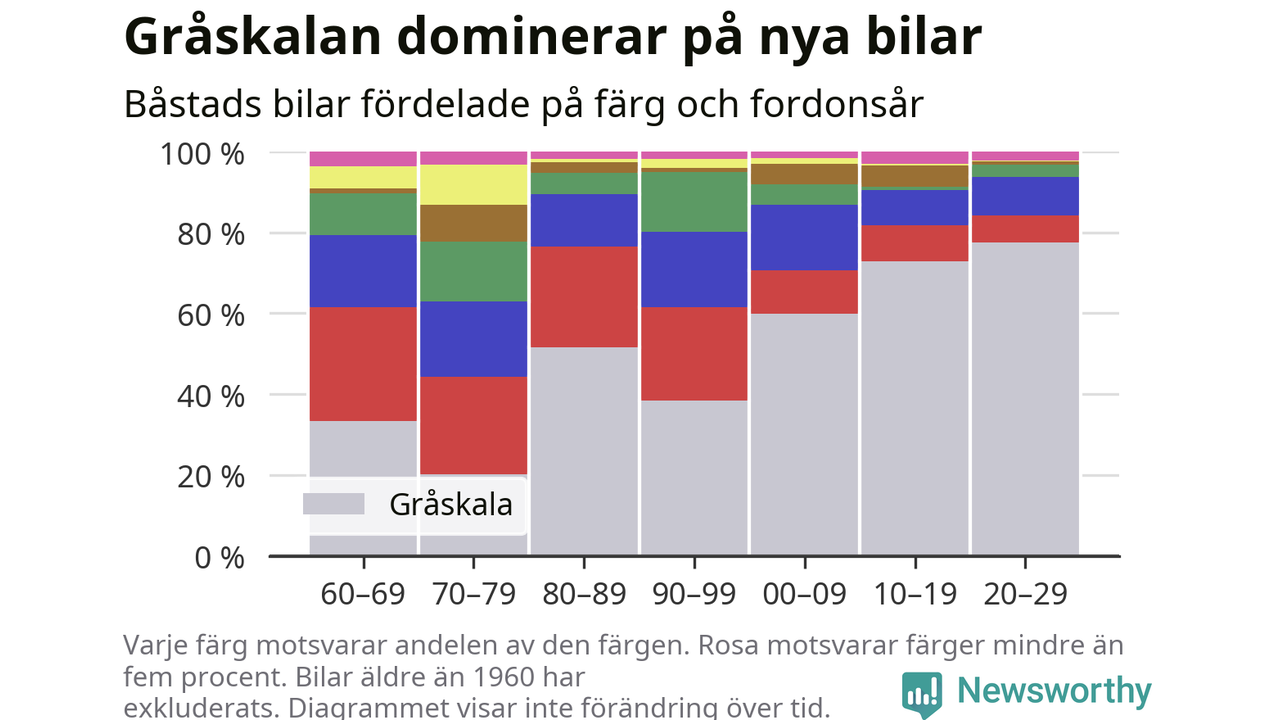 Gråskalan dominerar på nya bilar

Båstads bilar fördelade på färg och fordonsår

100 %
80 %
60 %
40 %
20 %
0 %

Gråskala

60–69
70–79
80–89
90–99
00–09
10–19
20–29

Varje färg motsvarar andelen av den färgen. Rosa motsvarar färger mindre än fem procent. Bilar äldre än 1960 har exkluderats. Diagrammet visar inte förändring över tid.

Newsworthy